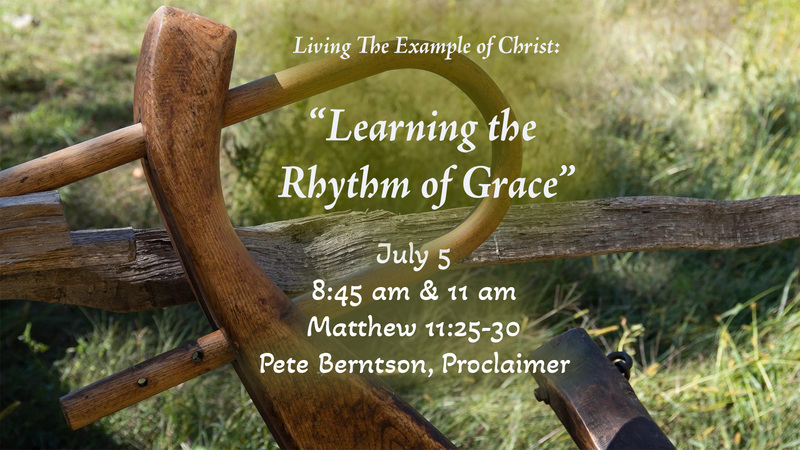 Living The Example of Christ:

“Learning the Rhythm of Grace”

July 5
8:45 am & 11 am
Matthew 11:25-30
Pete Berntson, Proclaimer